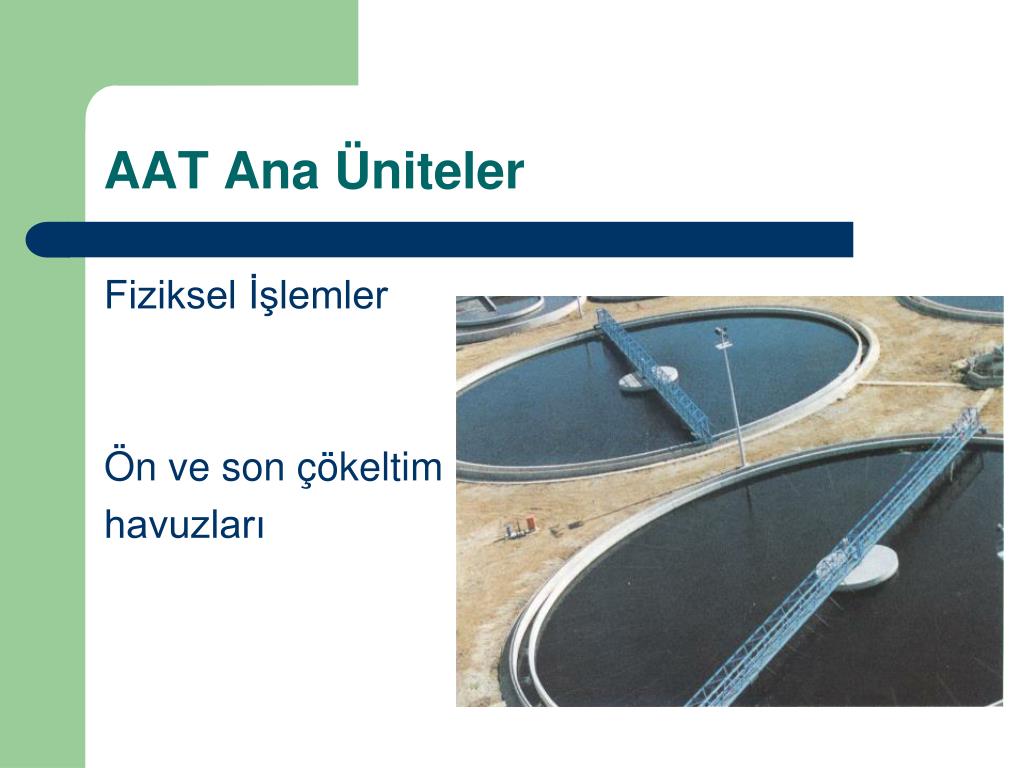 AAT Ana Üniteler

Fiziksel İşlemler

Ön ve son çökeltim havuzları